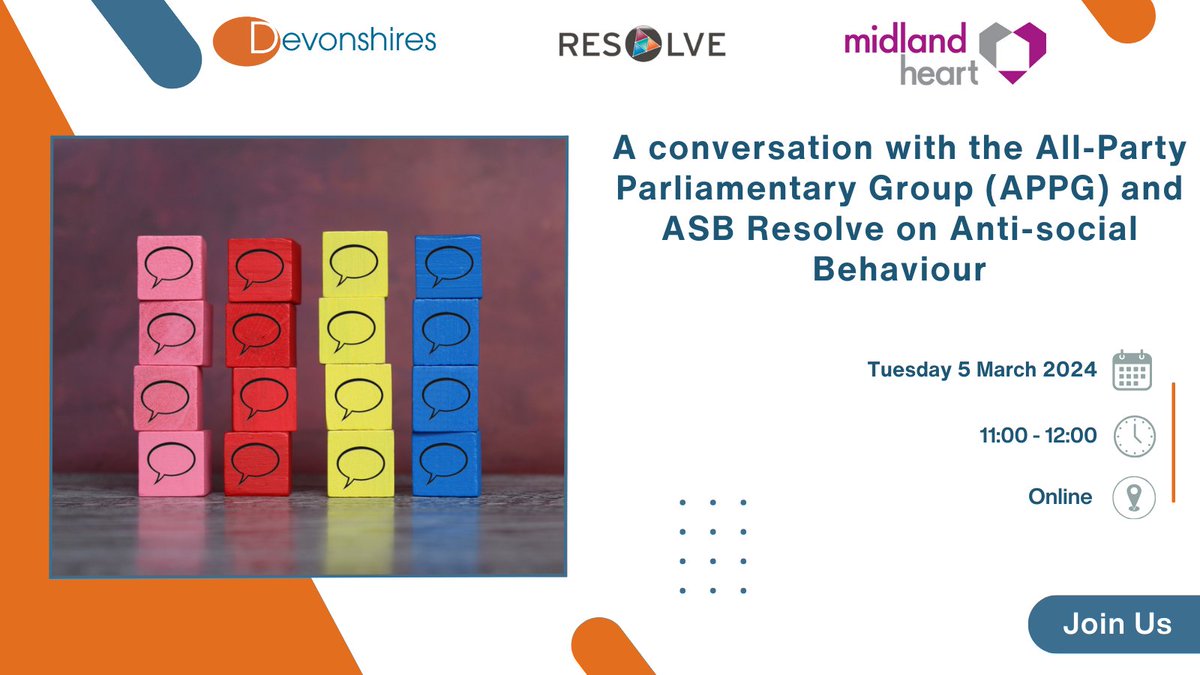 Devonshires

RESOLVE

midland heart

A conversation with the All-Party Parliamentary Group (APPG) and ASB Resolve on Anti-social Behaviour

Tuesday 5 March 2024

11:00 - 12:00

Online

Join Us